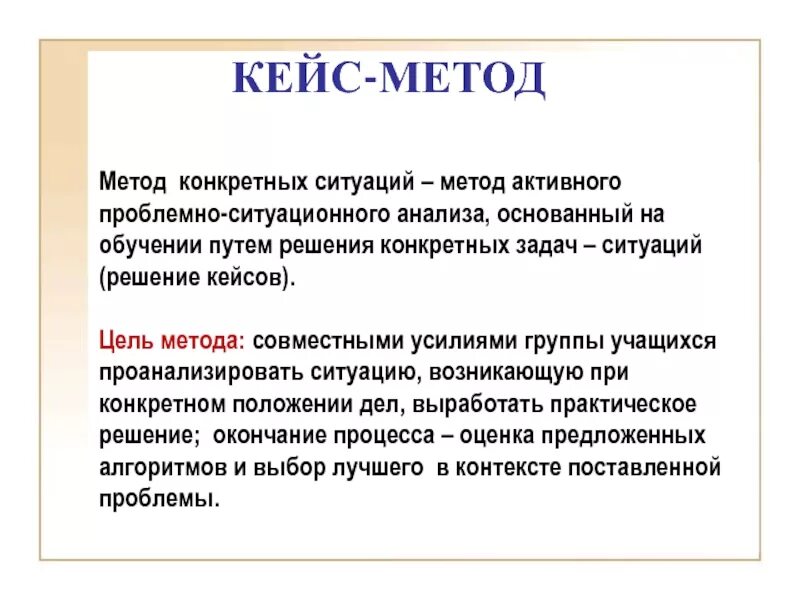 КЕЙС-МЕТОД

Метод конкретных ситуаций – метод активного проблемно-ситуационного анализа, основанный на обучении путем решения конкретных задач – ситуаций (решение кейсов).

Цель метода: совместными усилиями группы учащихся проанализировать ситуацию, возникающую при конкретном положении дел, выработать практическое решение; окончание процесса – оценка предложенных алгоритмов и выбор лучшего в контексте поставленной проблемы.